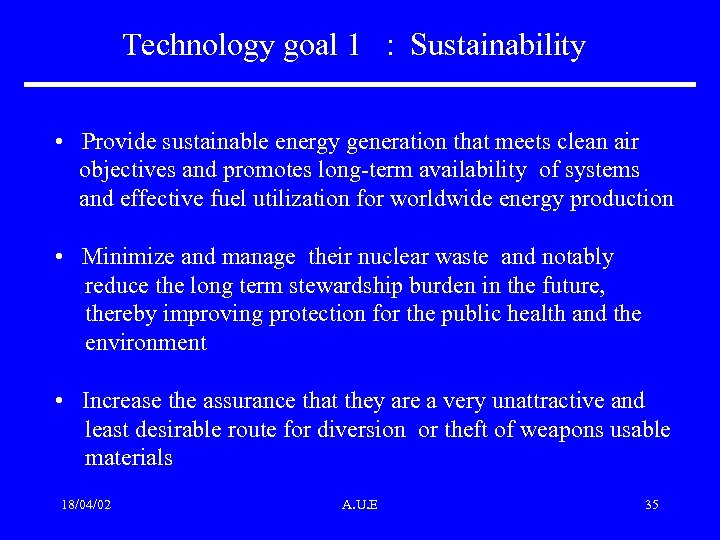 Technology goal 1 : Sustainability

• Provide sustainable energy generation that meets clean air objectives and promotes long-term availability of systems and effective fuel utilization for worldwide energy production

• Minimize and manage their nuclear waste and notably reduce the long term stewardship burden in the future, thereby improving protection for the public health and the environment

• Increase the assurance that they are a very unattractive and least desirable route for diversion or theft of weapons usable materials

18/04/02 A.U.E 35